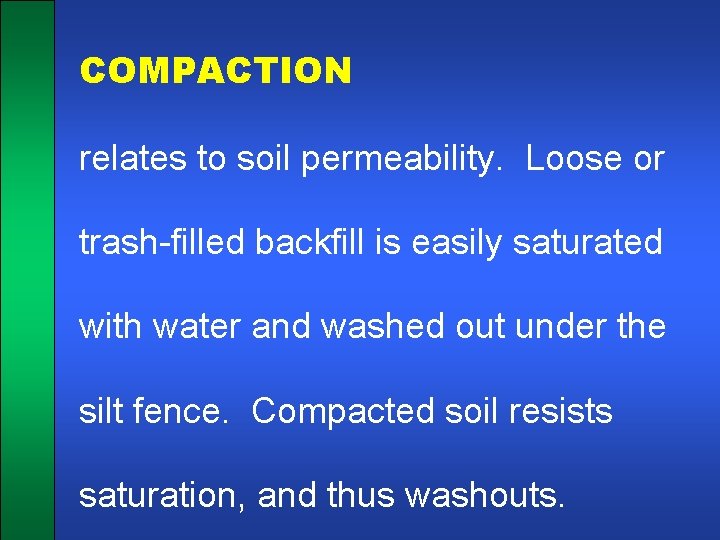 COMPACTION

relates to soil permeability.  Loose or trash-filled backfill is easily saturated with water and washed out under the silt fence.  Compacted soil resists saturation, and thus washouts.